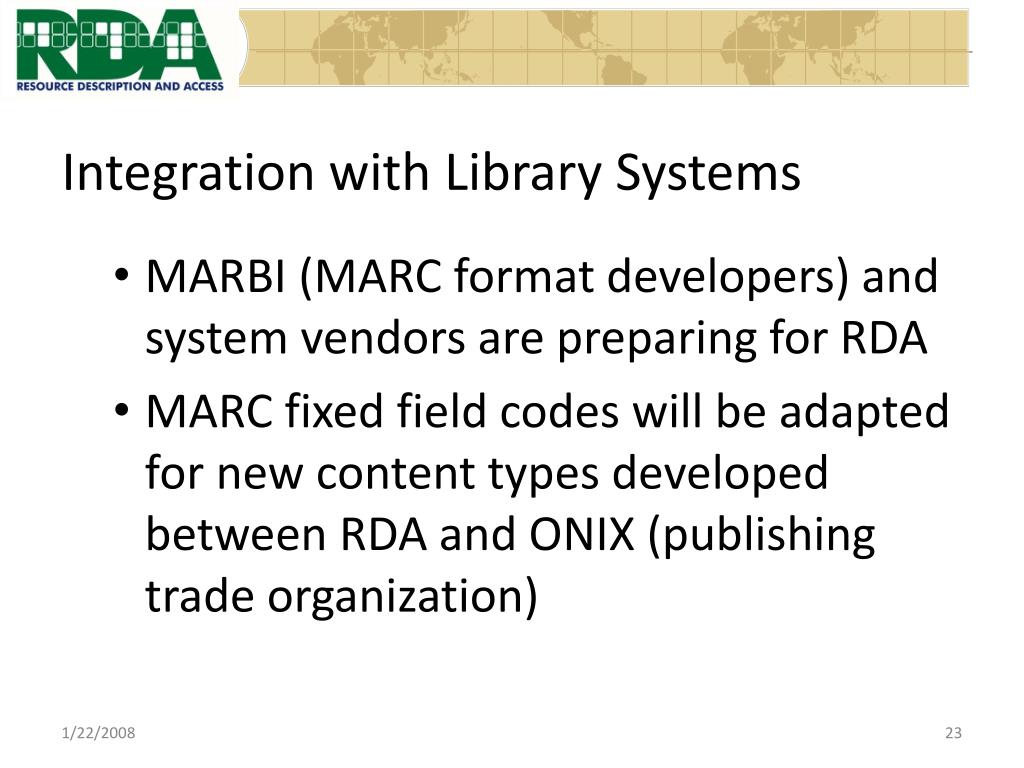 RDA
RESOURCE DESCRIPTION AND ACCESS

Integration with Library Systems

• MARBI (MARC format developers) and system vendors are preparing for RDA
• MARC fixed field codes will be adapted for new content types developed between RDA and ONIX (publishing trade organization)

1/22/2008

23